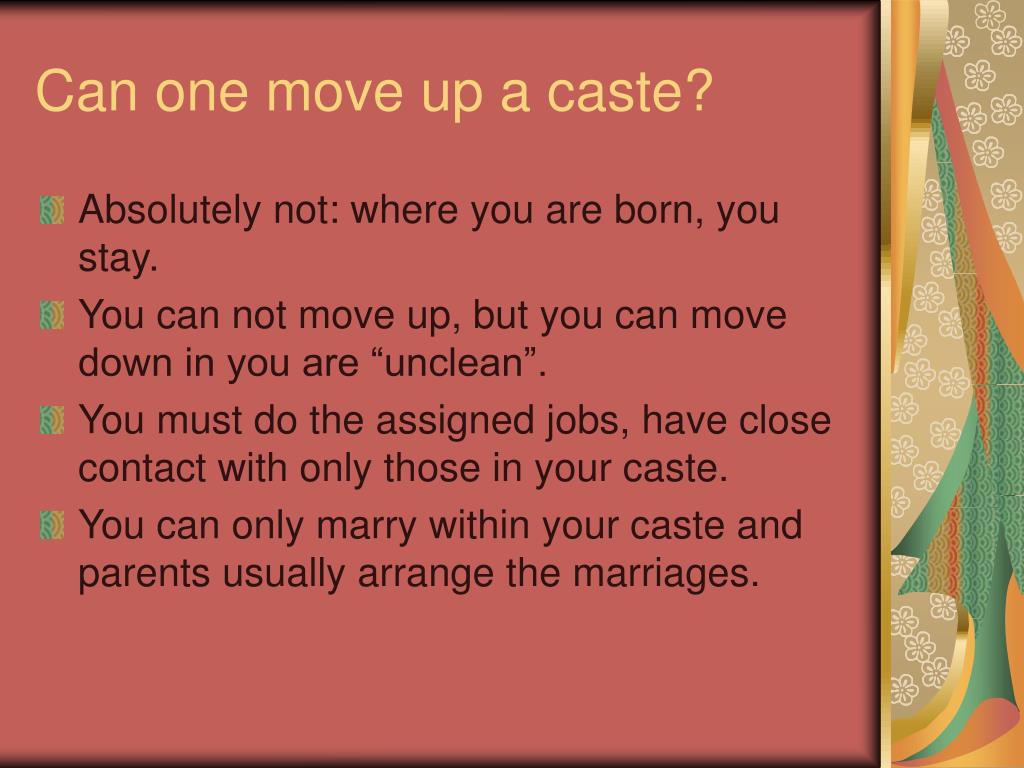 Can one move up a caste?

Absolutely not: where you are born, you stay.

You can not move up, but you can move down in you are “unclean”.

You must do the assigned jobs, have close contact with only those in your caste.

You can only marry within your caste and parents usually arrange the marriages.